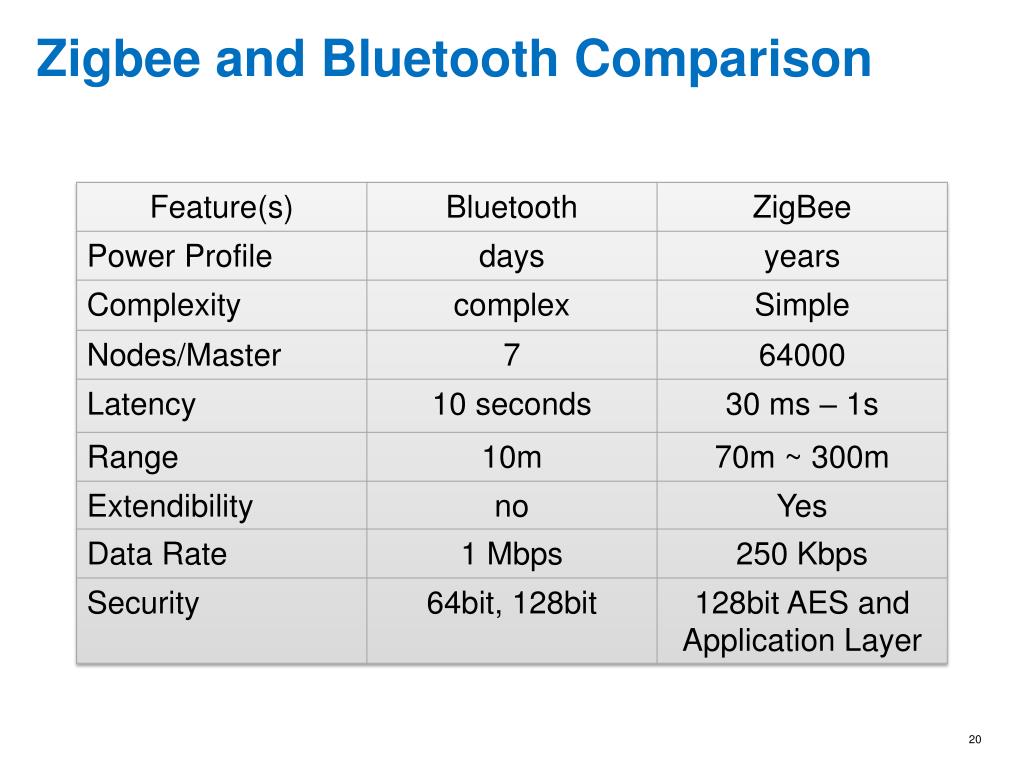 Zigbee and Bluetooth Comparison

| Feature(s) | Bluetooth | ZigBee |
|---|---|---|
| Power Profile | days | years |
| Complexity | complex | Simple |
| Nodes/Master | 7 | 64000 |
| Latency | 10 seconds | 30 ms – 1s |
| Range | 10m | 70m ~ 300m |
| Extendibility | no | Yes |
| Data Rate | 1 Mbps | 250 Kbps |
| Security | 64bit, 128bit | 128bit AES and Application Layer |

20